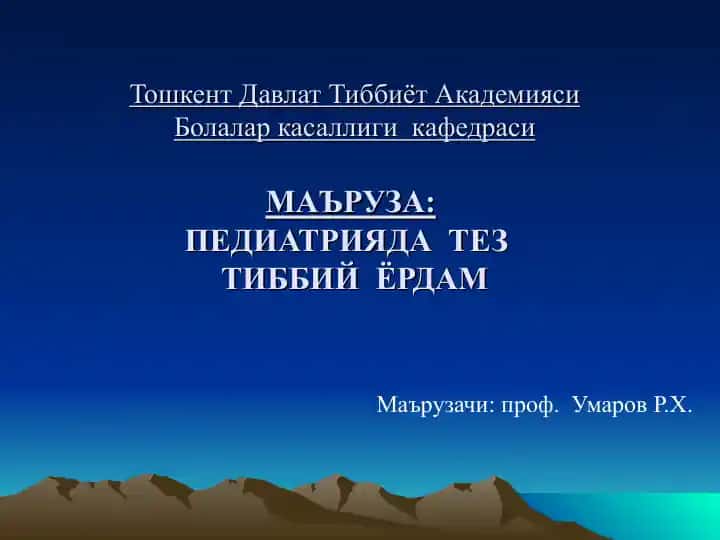 Тошкент Давлат Тиббиёт Академияси
Болалар касаллиги кафедраси

МАЪРУЗА:
ПЕДИАТРИЯДА ТЕЗ ТИББИЙ ЁРДАМ

Маърузачи: проф. Умаров Р.Х.